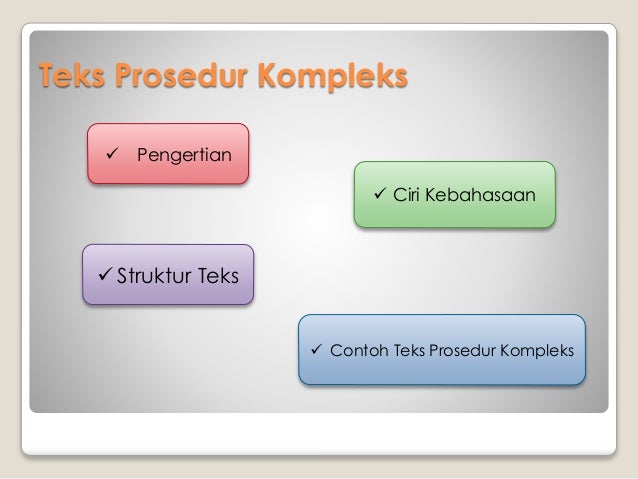 Teks Prosedur Kompleks

✓ Pengertian

✓ Ciri Kebahasaan

✓ Struktur Teks

✓ Contoh Teks Prosedur Kompleks